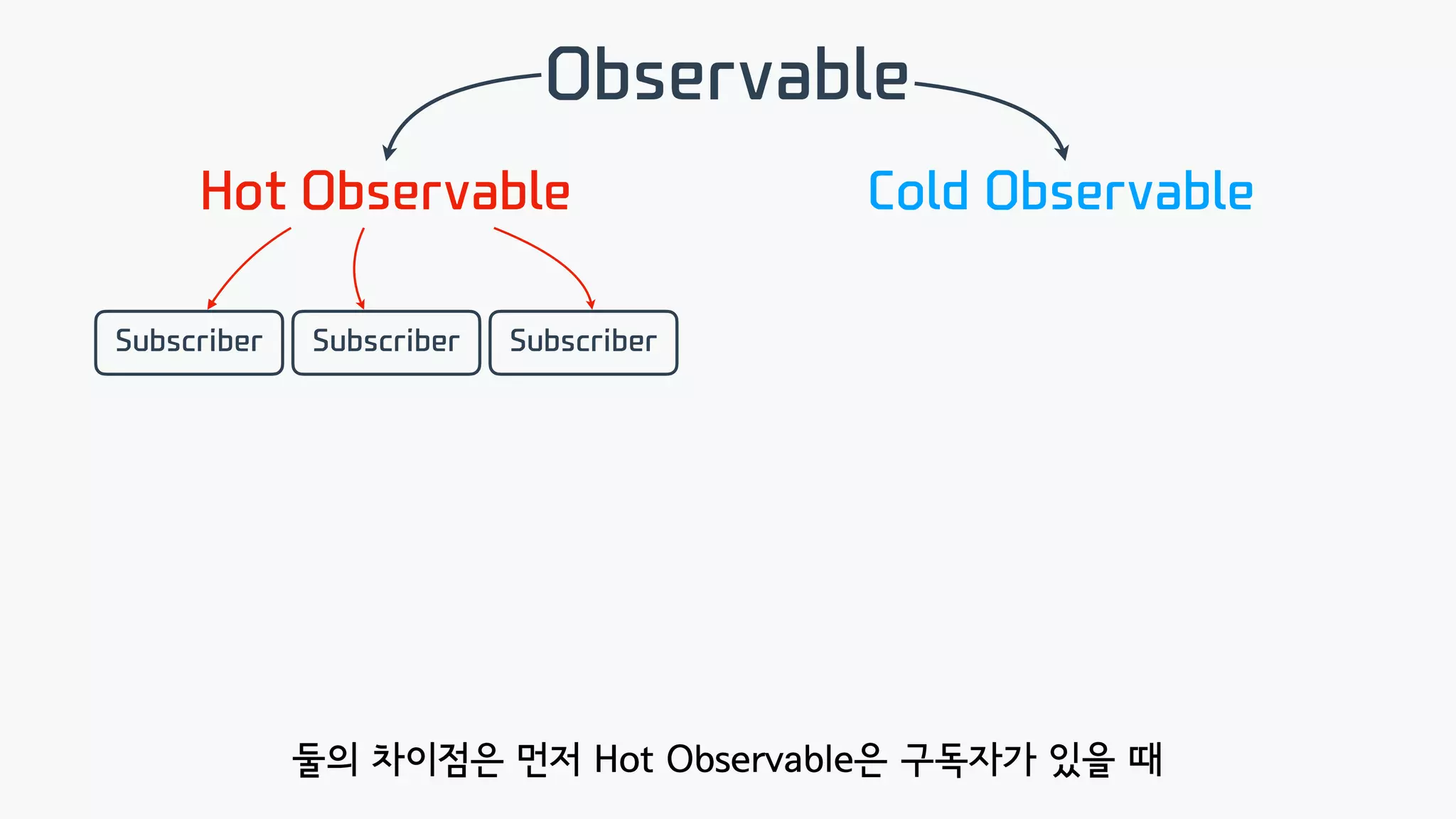 Observable

Hot Observable

Cold Observable

Subscriber

Subscriber

Subscriber

둘의 차이점은 먼저 Hot Observable은 구독자가 있을 때